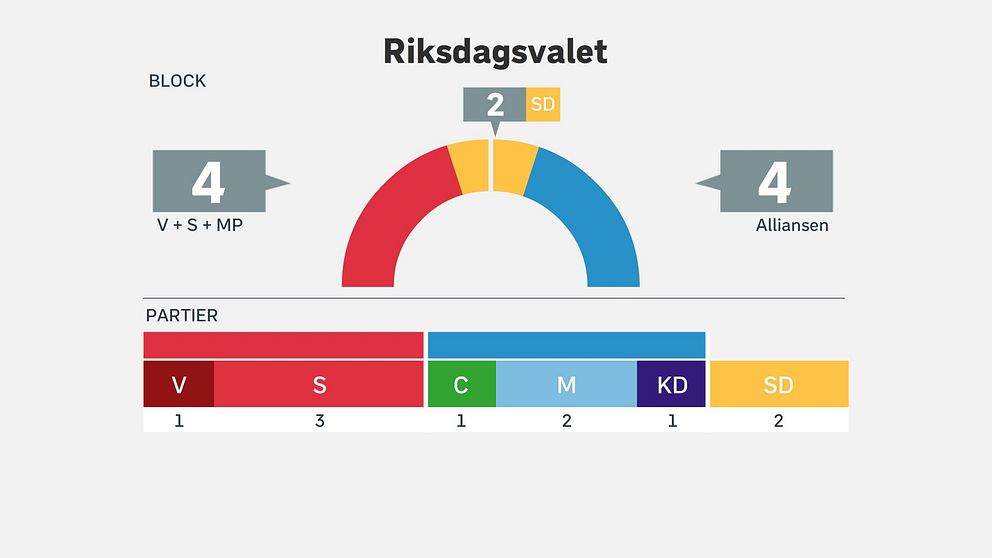 Riksdagsvalet

BLOCK

2 SD

4
V + S + MP

4
Alliansen

PARTIER

| V | S | C | M | KD | SD |
|---|---|---|---|---|---|
| 1 | 3 | 1 | 2 | 1 | 2 |